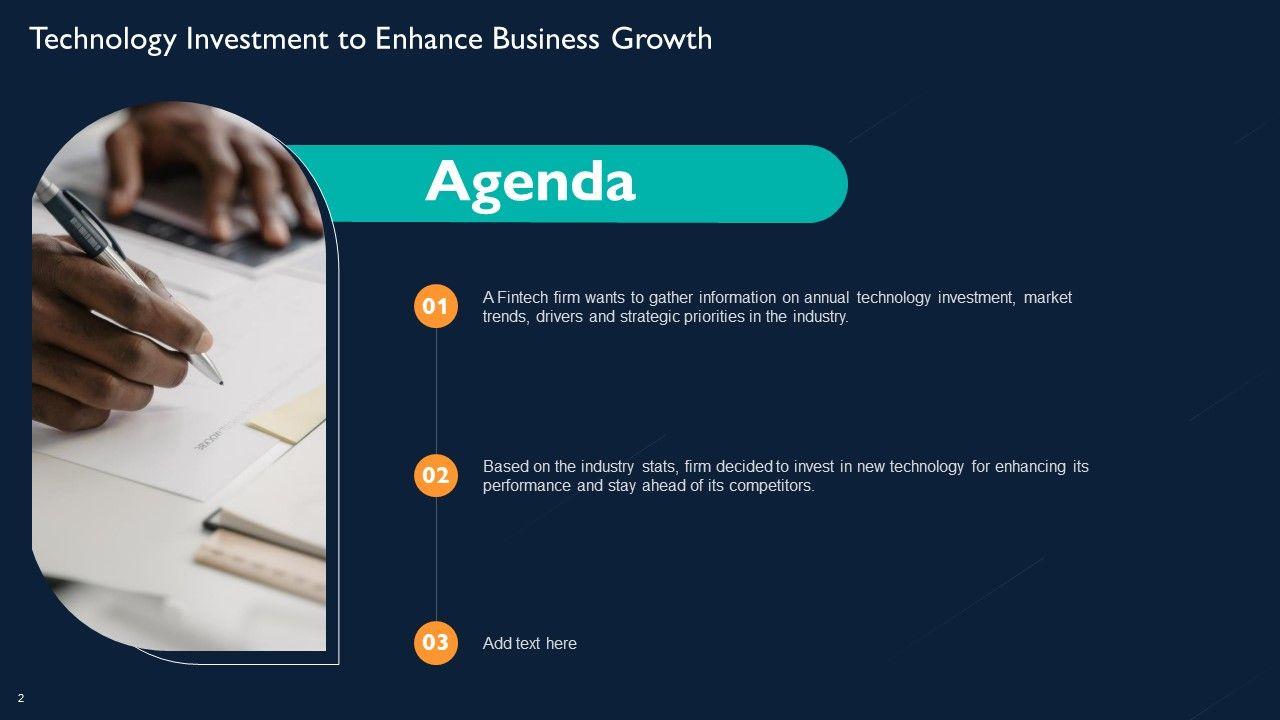 Technology Investment to Enhance Business Growth

Agenda

01
A Fintech firm wants to gather information on annual technology investment, market trends, drivers and strategic priorities in the industry.

02
Based on the industry stats, firm decided to invest in new technology for enhancing its performance and stay ahead of its competitors.

03
Add text here

2